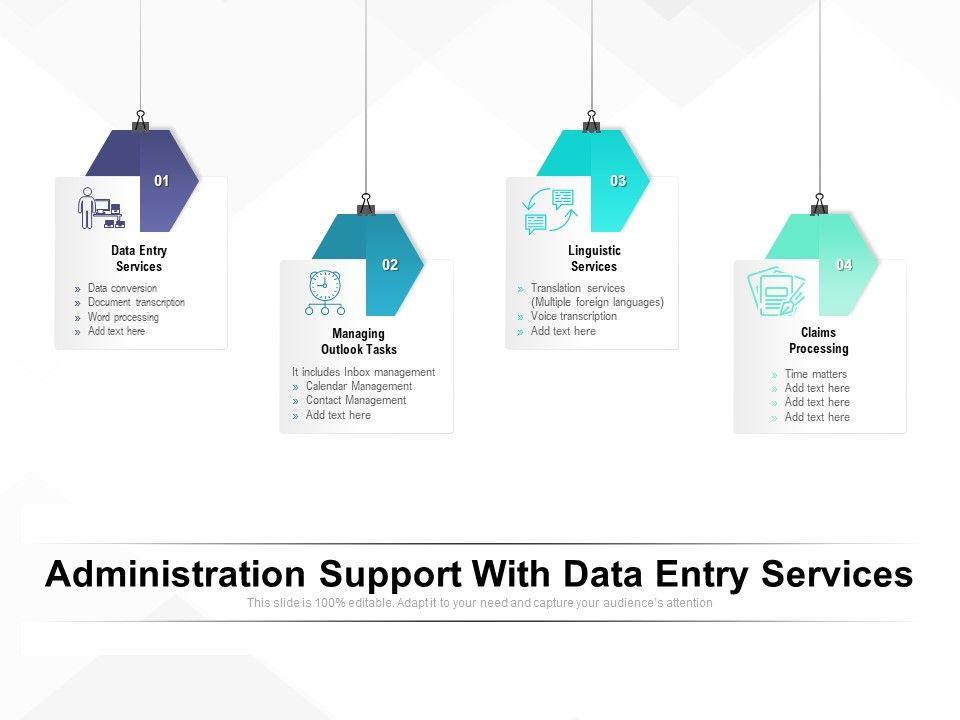 01

Data Entry Services

» Data conversion
» Document transcription
» Word processing
» Add text here

02

Managing Outlook Tasks

It includes Inbox management
» Calendar Management
» Contact Management
» Add text here

03

Linguistic Services

» Translation services (Multiple foreign languages)
» Voice transcription
» Add text here

04

Claims Processing

» Time matters
» Add text here
» Add text here
» Add text here

Administration Support With Data Entry Services

This slide is 100% editable. Adapt it to your need and capture your audience's attention